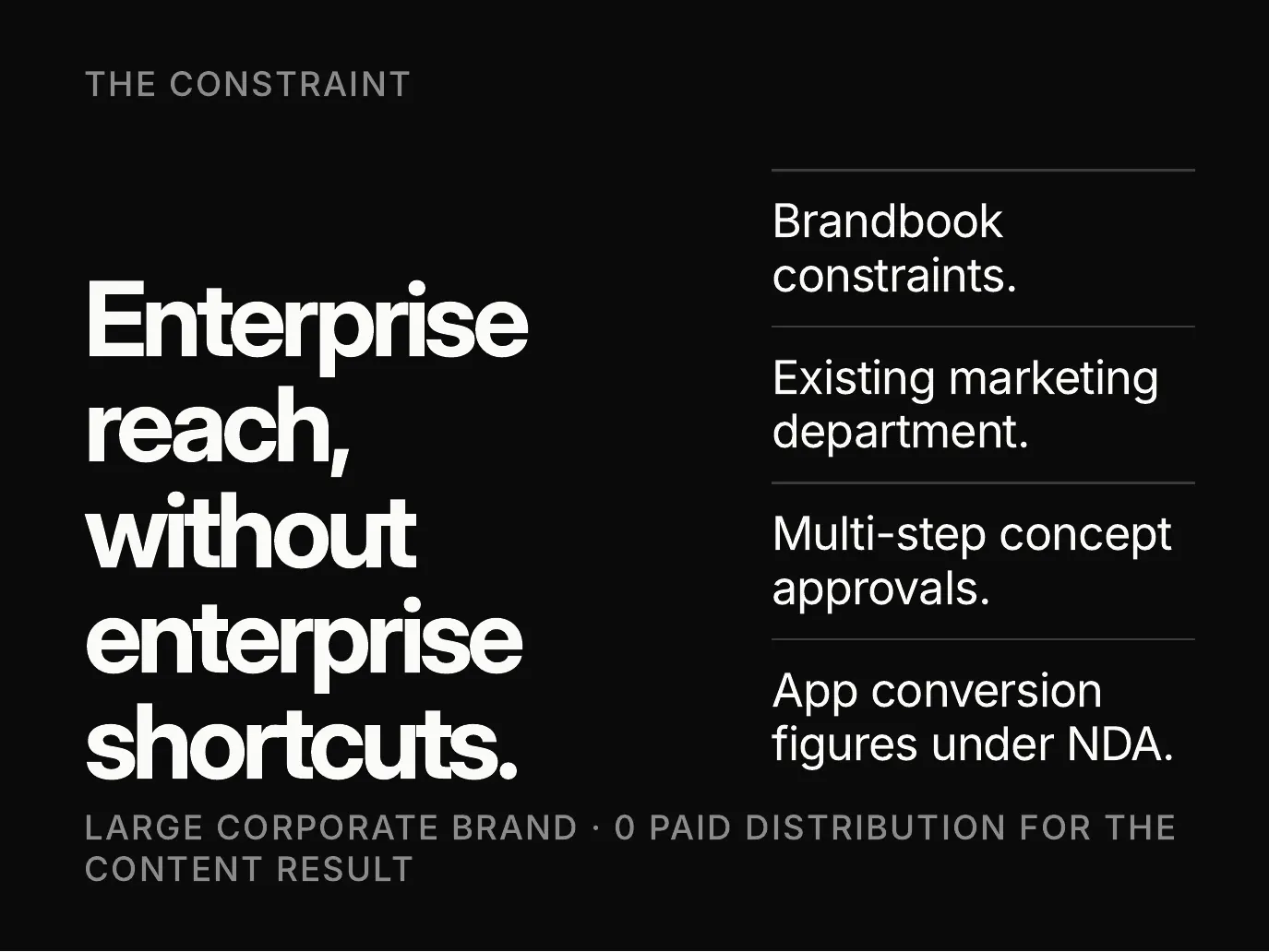 THE CONSTRAINT

Enterprise reach, without enterprise shortcuts.

Brandbook constraints.

Existing marketing department.

Multi-step concept approvals.

App conversion figures under NDA.

LARGE CORPORATE BRAND · 0 PAID DISTRIBUTION FOR THE CONTENT RESULT